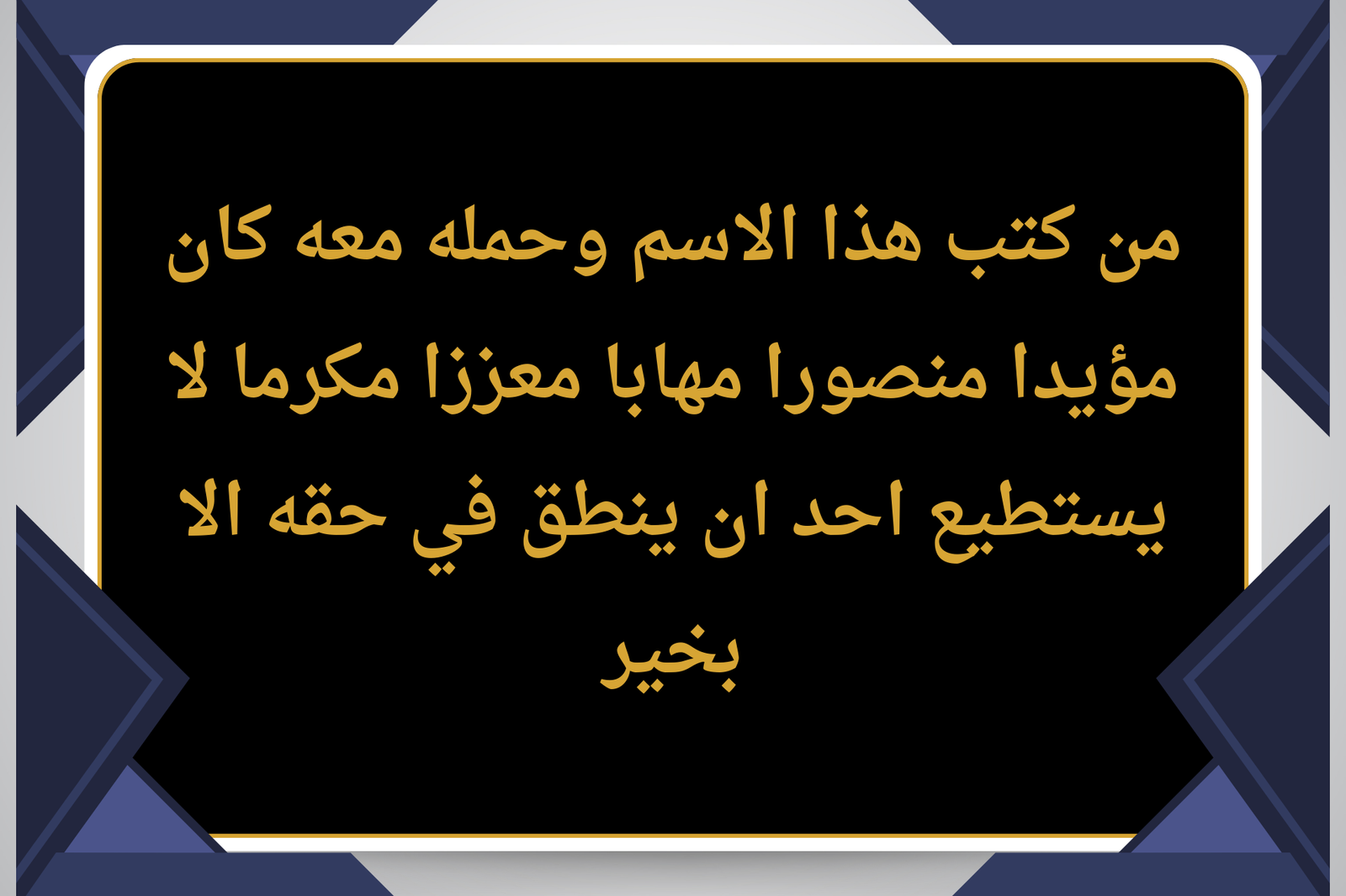 من كتب هذا الاسم وحمله معه كان مؤيدا منصورا مهابا معززا مكرما لا يستطيع احد ان ينطق في حقه الا بخير